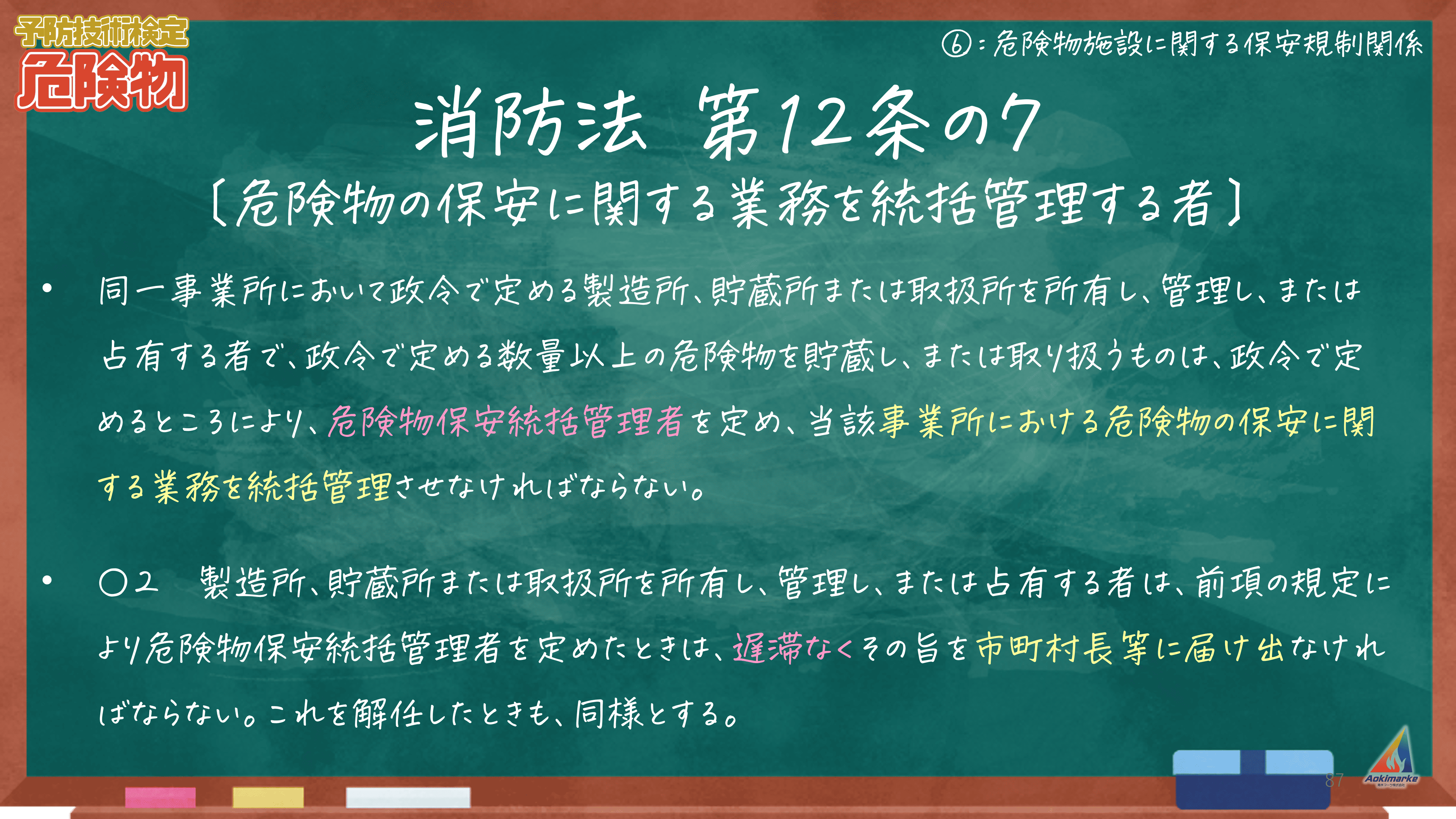 予防技術検定
危険物

⑥：危険物施設に関する保安規制関係

消防法 第12条の7
〔危険物の保安に関する業務を統括管理する者〕

• 同一事業所において政令で定める製造所、貯蔵所または取扱所を所有し、管理し、または占有する者で、政令で定める数量以上の危険物を貯蔵し、または取り扱うものは、政令で定めるところにより、危険物保安統括管理者を定め、当該事業所における危険物の保安に関する業務を統括管理させなければならない。

• ○2 製造所、貯蔵所または取扱所を所有し、管理し、または占有する者は、前項の規定により危険物保安統括管理者を定めたときは、遅滞なくその旨を市町村長等に届け出なければならない。これを解任したときも、同様とする。

87

Aokimarke